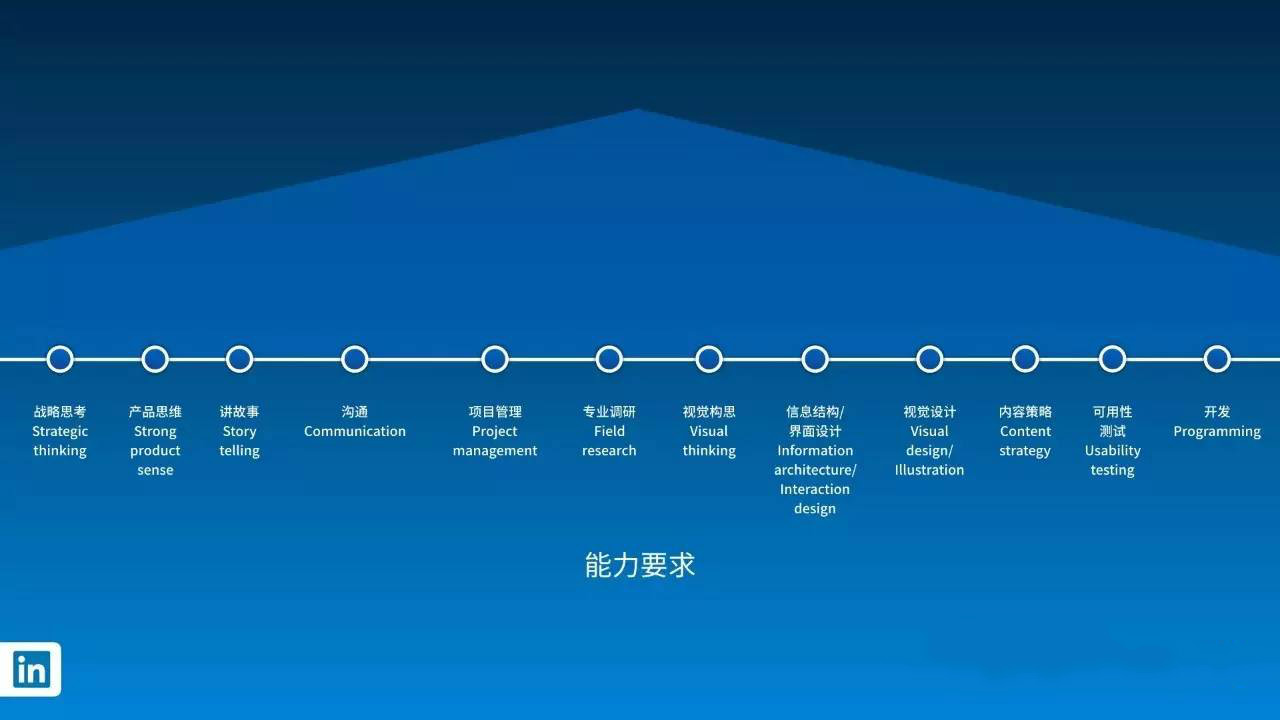 战略思考
Strategic thinking

产品思维
Strong product sense

讲故事
Story telling

沟通
Communication

项目管理
Project management

专业调研
Field research

视觉构思
Visual thinking

信息结构/界面设计
Information architecture/ Interaction design

视觉设计
Visual design/ Illustration

内容策略
Content strategy

可用性测试
Usability testing

开发
Programming

能力要求

in